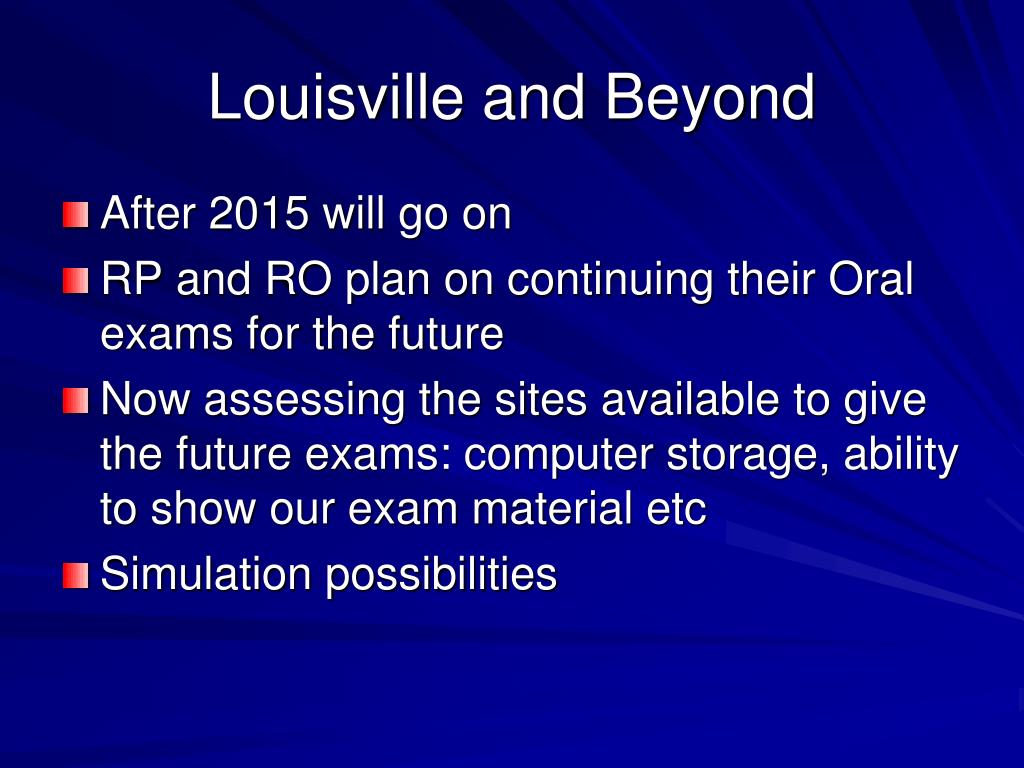 Louisville and Beyond

After 2015 will go on

RP and RO plan on continuing their Oral exams for the future

Now assessing the sites available to give the future exams: computer storage, ability to show our exam material etc

Simulation possibilities